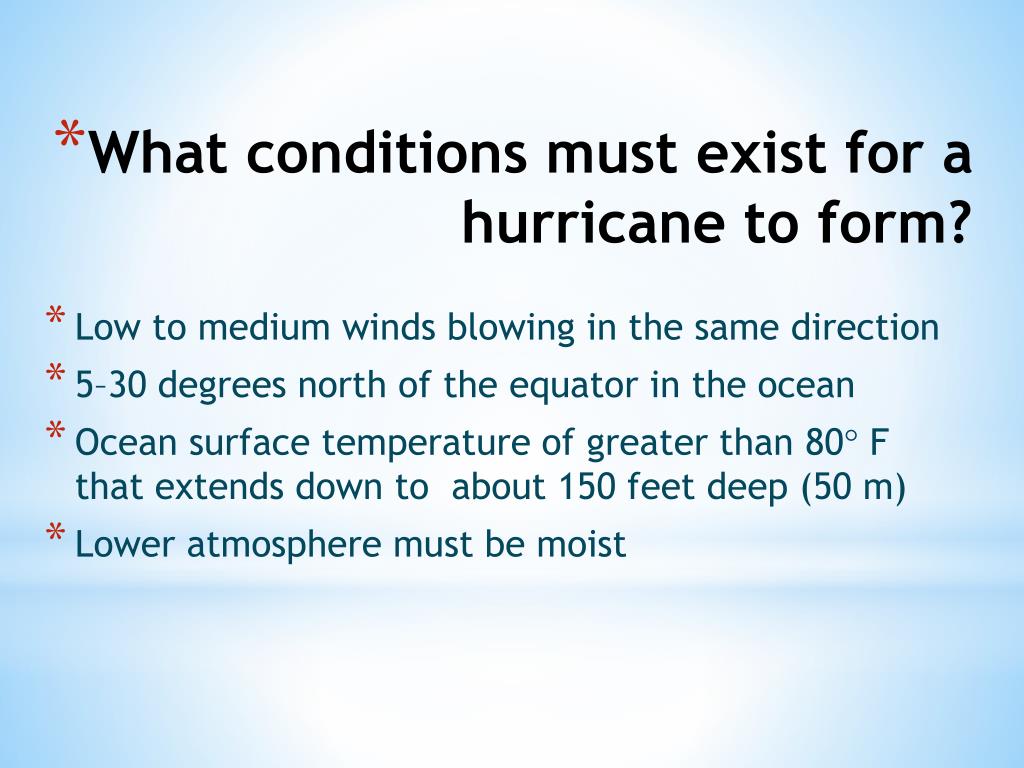 *What conditions must exist for a hurricane to form?

* Low to medium winds blowing in the same direction
* 5–30 degrees north of the equator in the ocean
* Ocean surface temperature of greater than 80° F that extends down to about 150 feet deep (50 m)
* Lower atmosphere must be moist